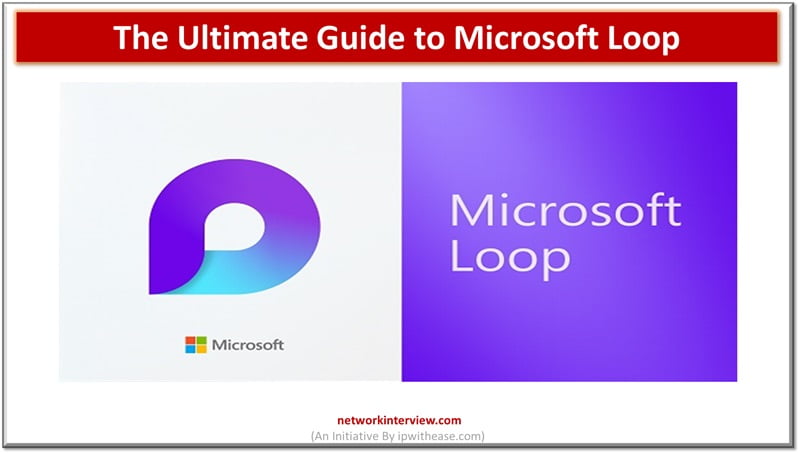 The Ultimate Guide to Microsoft Loop

Microsoft

Microsoft Loop

networkinterview.com
(An Initiative By ipwithease.com)